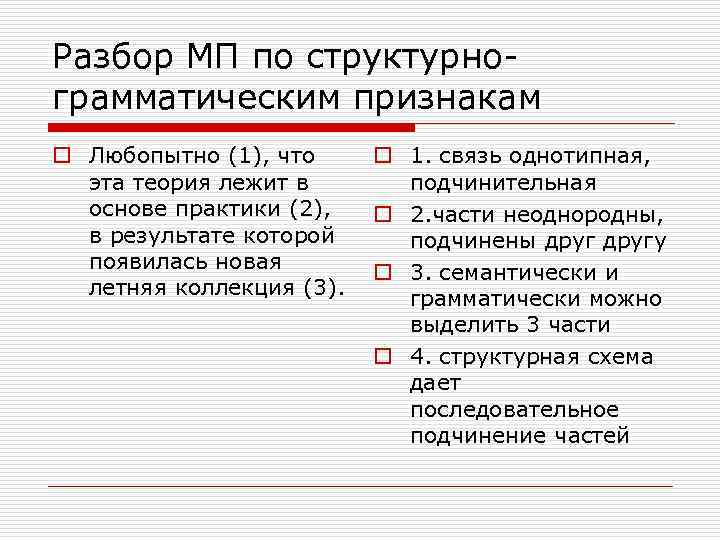 Разбор МП по структурно-грамматическим признакам

Любопытно (1), что эта теория лежит в основе практики (2), в результате которой появилась новая летняя коллекция (3).

1. связь однотипная, подчинительная

2.части неоднородны, подчинены друг другу

3. семантически и грамматически можно выделить 3 части

4. структурная схема дает последовательное подчинение частей